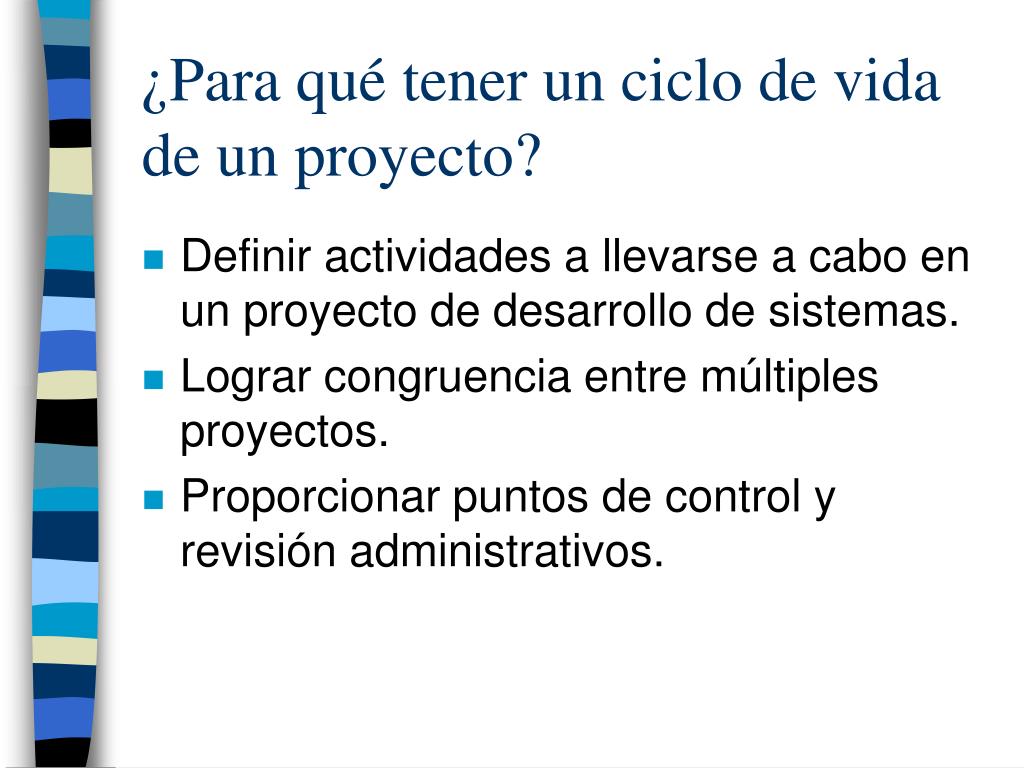 ¿Para qué tener un ciclo de vida de un proyecto?

- Definir actividades a llevarse a cabo en un proyecto de desarrollo de sistemas.
- Lograr congruencia entre múltiples proyectos.
- Proporcionar puntos de control y revisión administrativos.